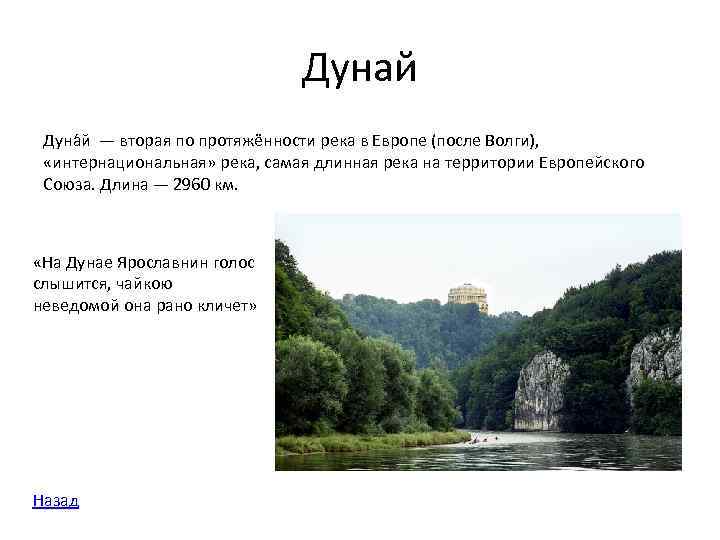 Дунай

Дуна́й — вторая по протяжённости река в Европе (после Волги), «интернациональная» река, самая длинная река на территории Европейского Союза. Длина — 2960 км.

«На Дунае Ярославнин голос слышится, чайкою неведомой она рано кличет»

Назад